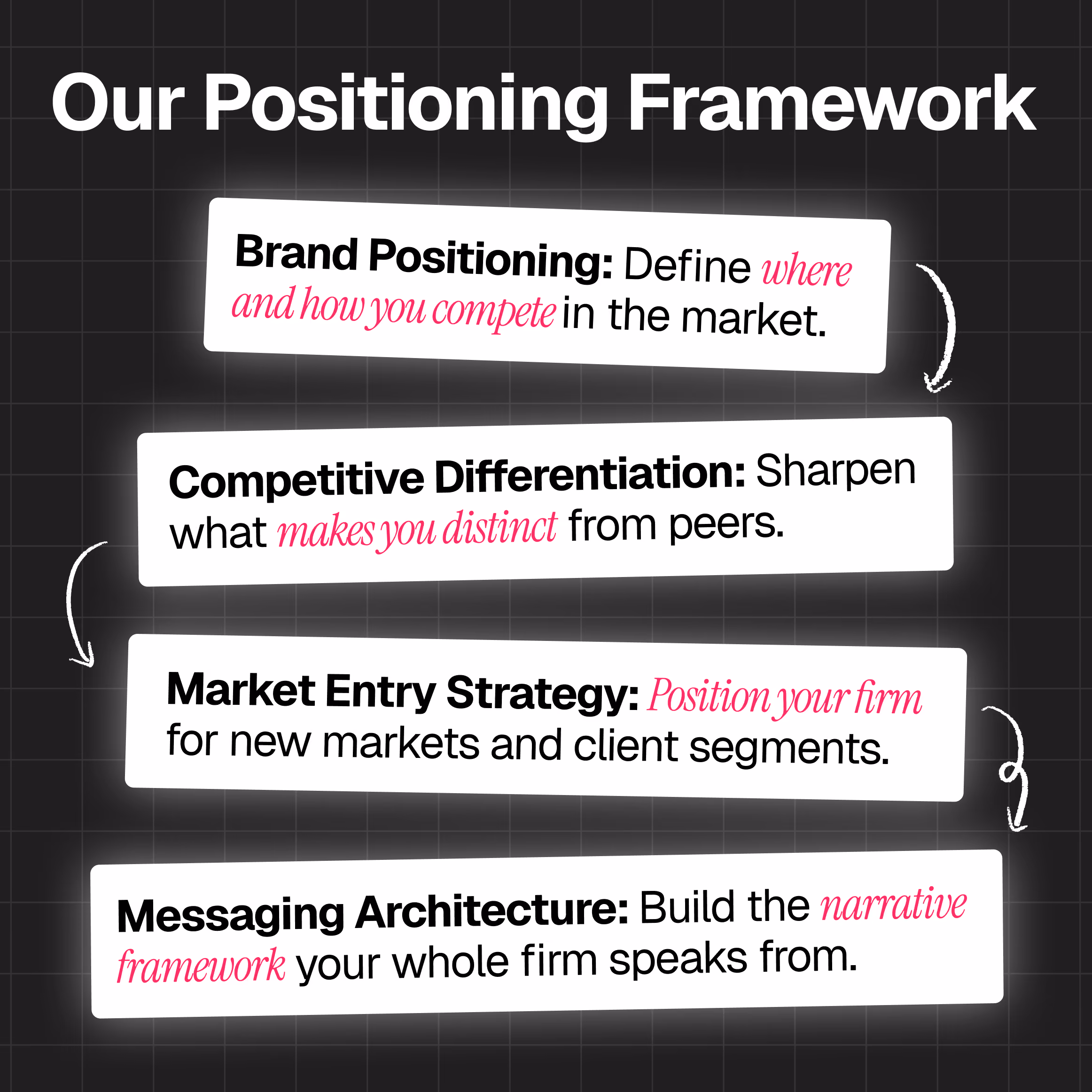 Our Positioning Framework

Brand Positioning: Define where and how you compete in the market.

Competitive Differentiation: Sharpen what makes you distinct from peers.

Market Entry Strategy: Position your firm for new markets and client segments.

Messaging Architecture: Build the narrative framework your whole firm speaks from.